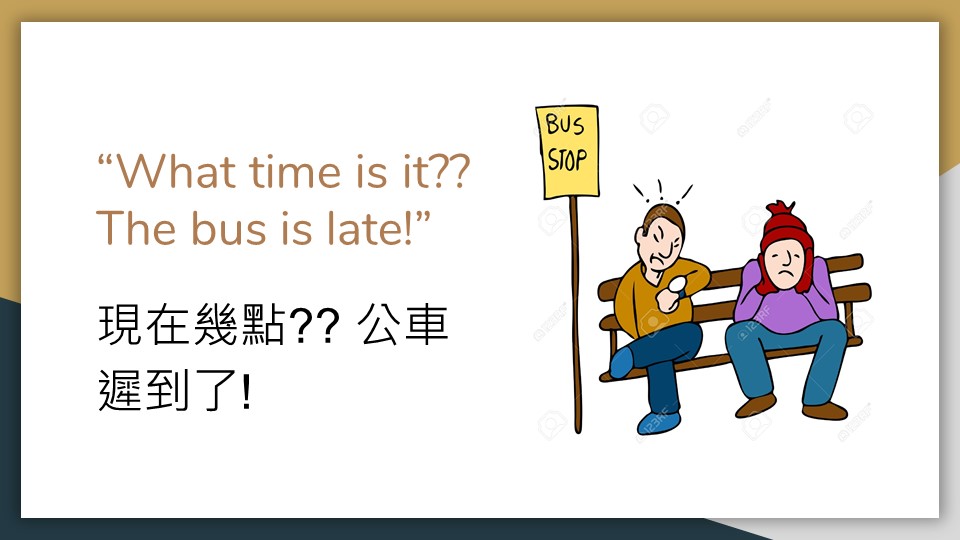 “What time is it?? The bus is late!”

現在幾點?? 公車遲到了!

BUS STOP